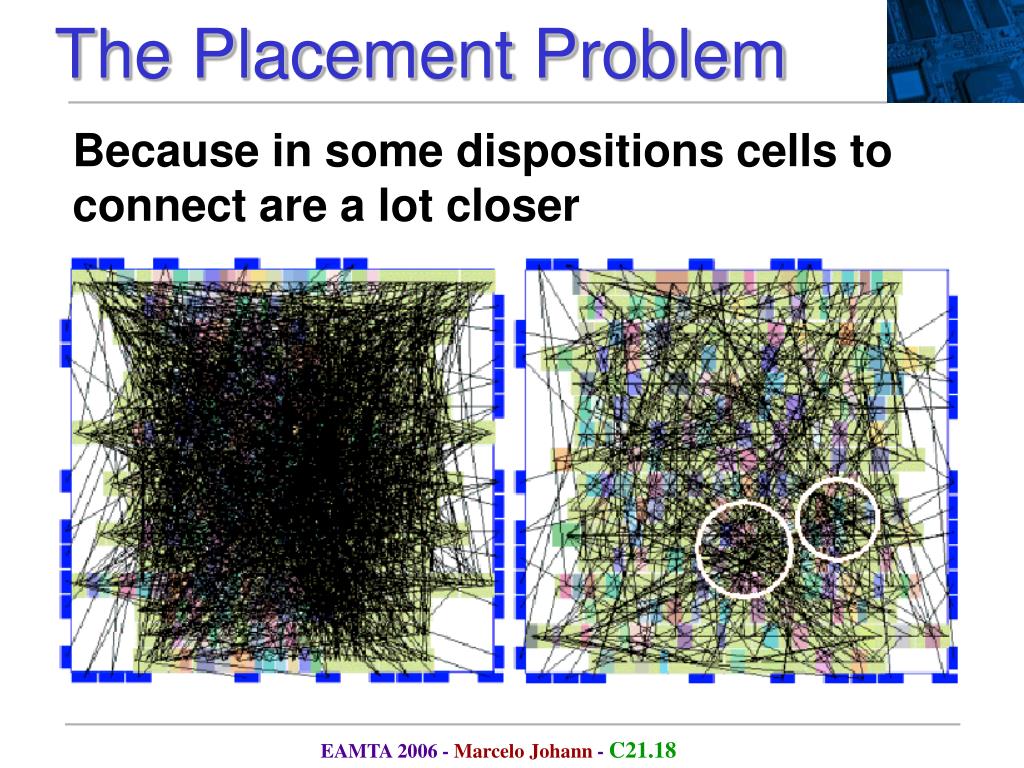 The Placement Problem

Because in some dispositions cells to connect are a lot closer

EAMTA 2006 - Marcelo Johann - C21.18